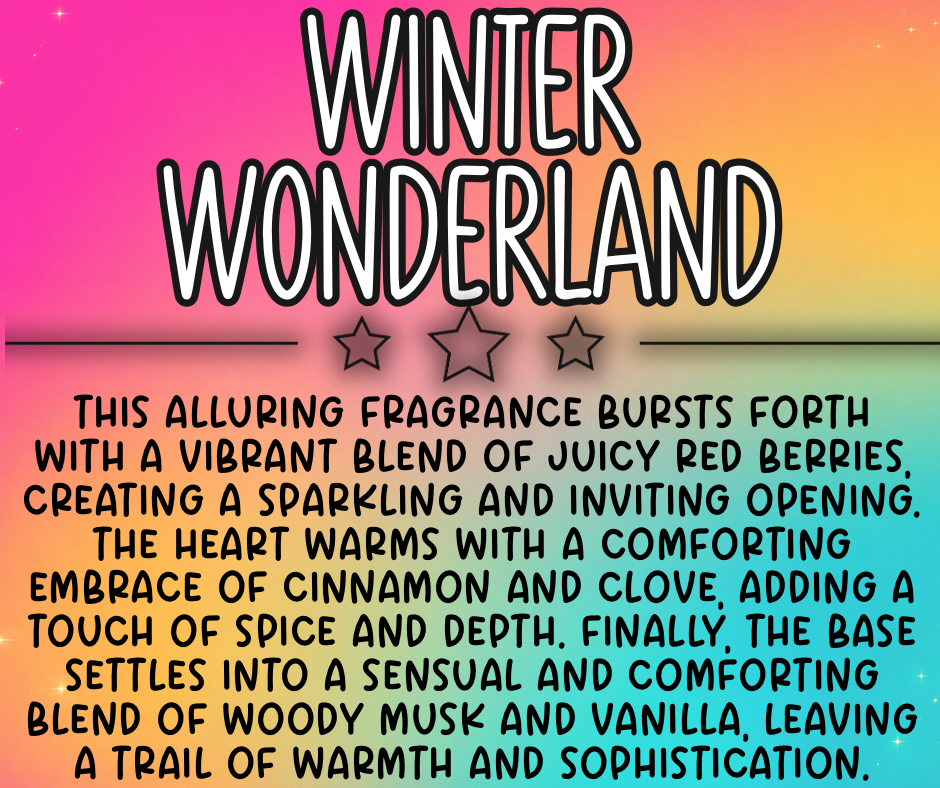 WINTER WONDERLAND

THIS ALLURING FRAGRANCE BURSTS FORTH WITH A VIBRANT BLEND OF JUICY RED BERRIES, CREATING A SPARKLING AND INVITING OPENING. THE HEART WARMS WITH A COMFORTING EMBRACE OF CINNAMON AND CLOVE, ADDING A TOUCH OF SPICE AND DEPTH. FINALLY, THE BASE SETTLES INTO A SENSUAL AND COMFORTING BLEND OF WOODY MUSK AND VANILLA, LEAVING A TRAIL OF WARMTH AND SOPHISTICATION.